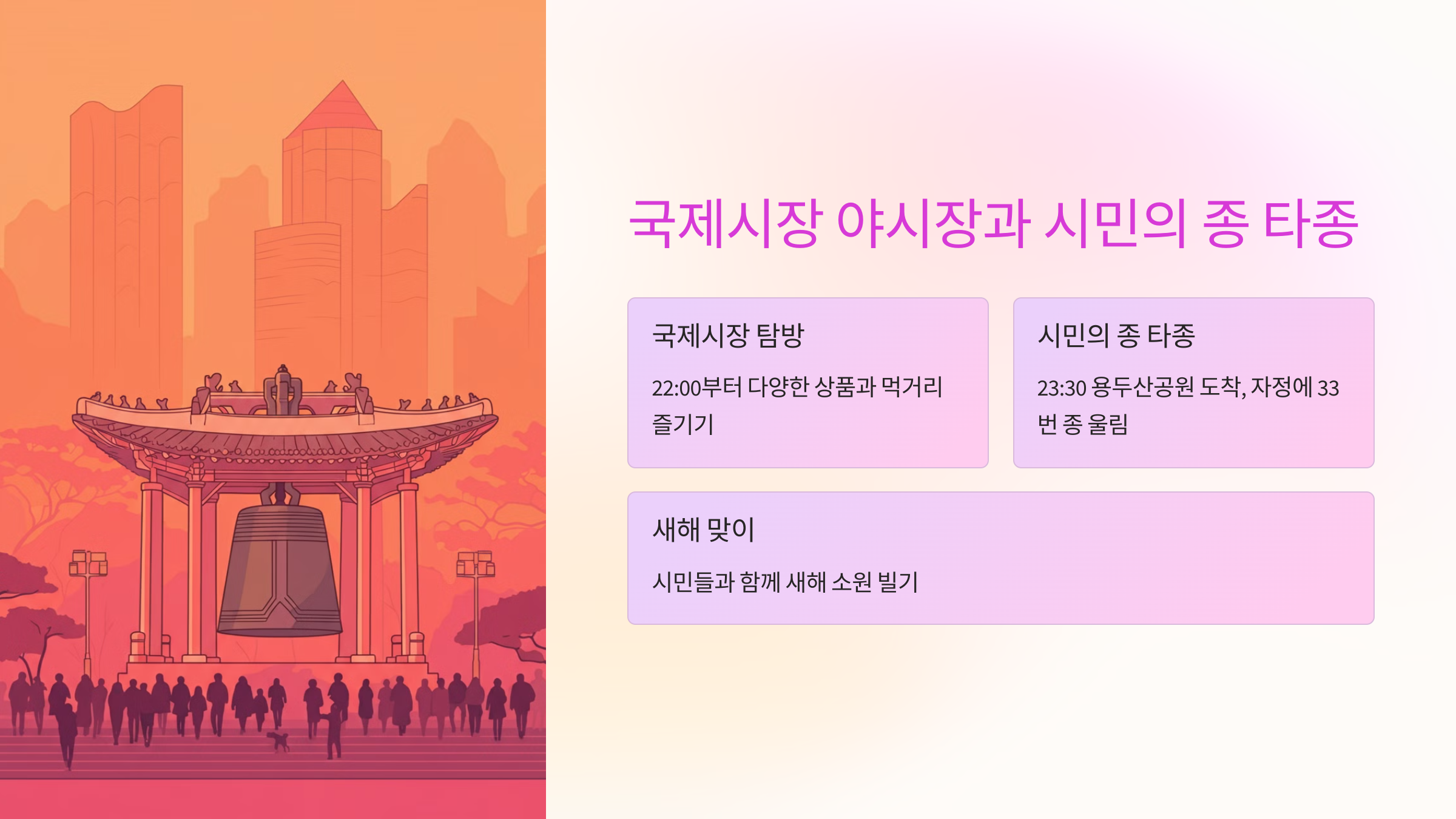 국제시장 야시장과 시민의 종 타종

국제시장 탐방

22:00부터 다양한 상품과 먹거리 즐기기

시민의 종 타종

23:30 용두산공원 도착, 자정에 33번 종 울림

새해 맞이

시민들과 함께 새해 소원 빌기